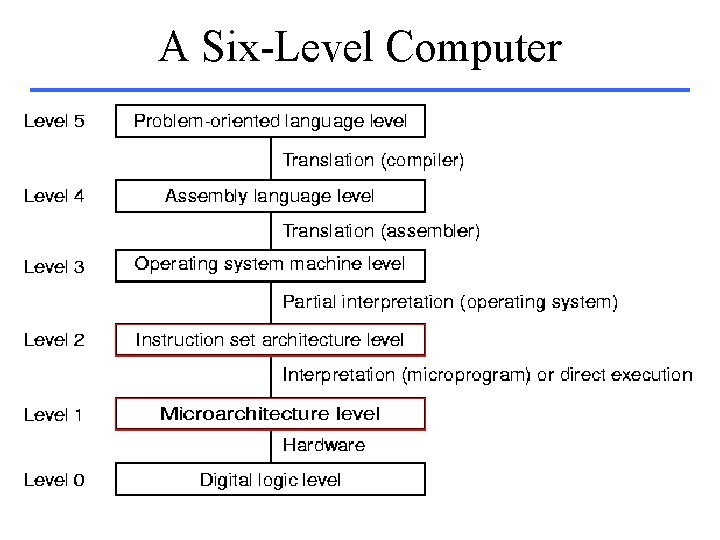 A Six-Level Computer

Level 5 Problem-oriented language level

Translation (compiler)

Level 4 Assembly language level

Translation (assembler)

Level 3 Operating system machine level

Partial interpretation (operating system)

Level 2 Instruction set architecture level

Interpretation (microprogram) or direct execution

Level 1 Microarchitecture level

Hardware

Level 0 Digital logic level